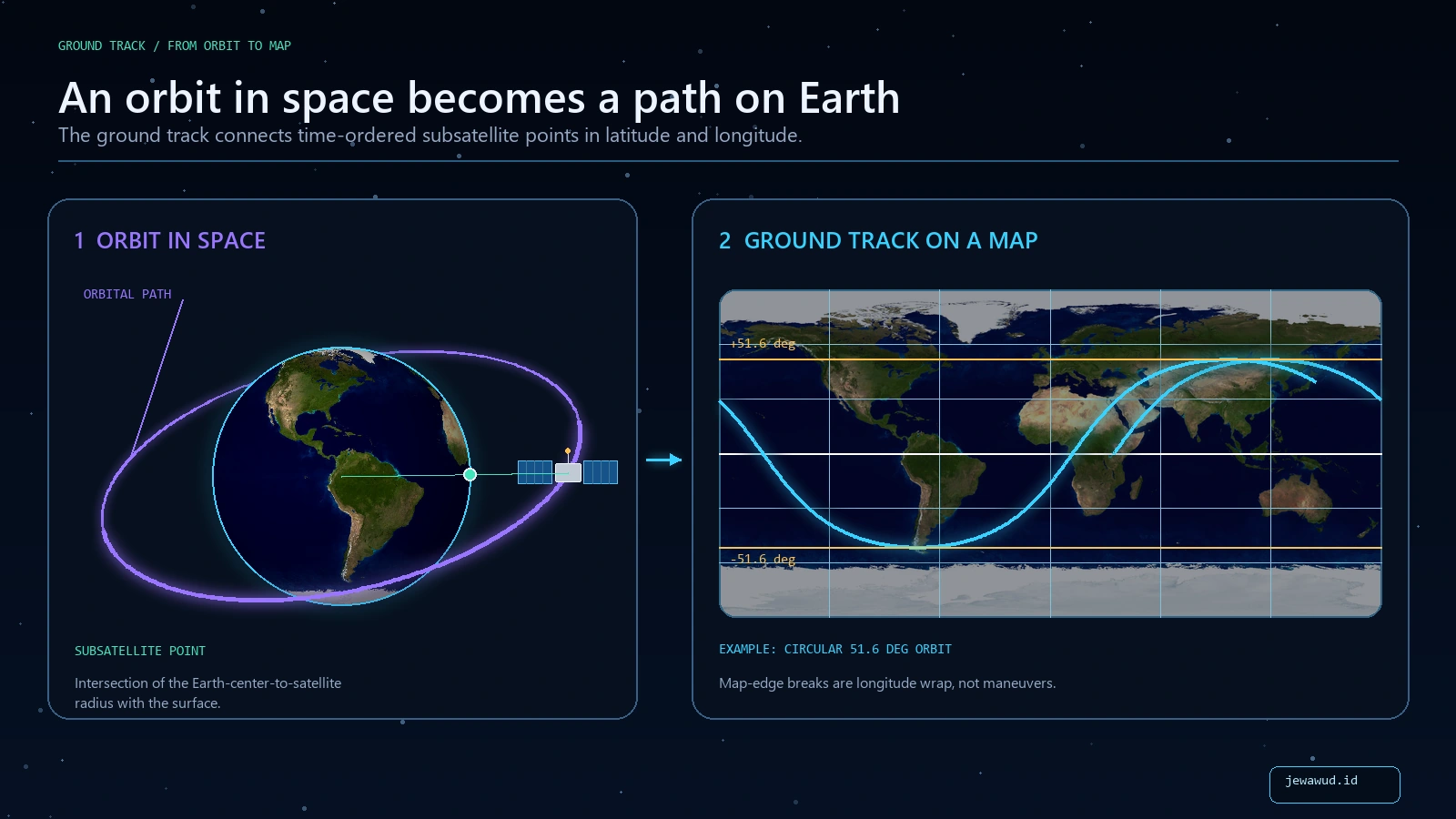 GROUND TRACK / FROM ORBIT TO MAP

An orbit in space becomes a path on Earth

The ground track connects time-ordered subsatellite points in latitude and longitude.

1 ORBIT IN SPACE

ORBITAL PATH

SUBSATELLITE POINT

Intersection of the Earth-center-to-satellite radius with the surface.

2 GROUND TRACK ON A MAP

+51.6 deg

-51.6 deg

EXAMPLE: CIRCULAR 51.6 DEG ORBIT

Map-edge breaks are longitude wrap, not maneuvers.

jewawud.id